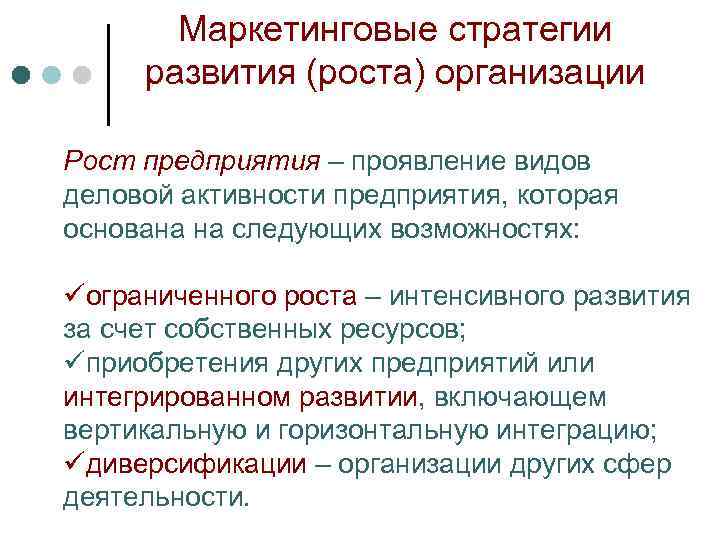 Маркетинговые стратегии развития (роста) организации

Рост предприятия – проявление видов деловой активности предприятия, которая основана на следующих возможностях:

✓ограниченного роста – интенсивного развития за счет собственных ресурсов;
✓приобретения других предприятий или интегрированном развитии, включающем вертикальную и горизонтальную интеграцию;
✓диверсификации – организации других сфер деятельности.